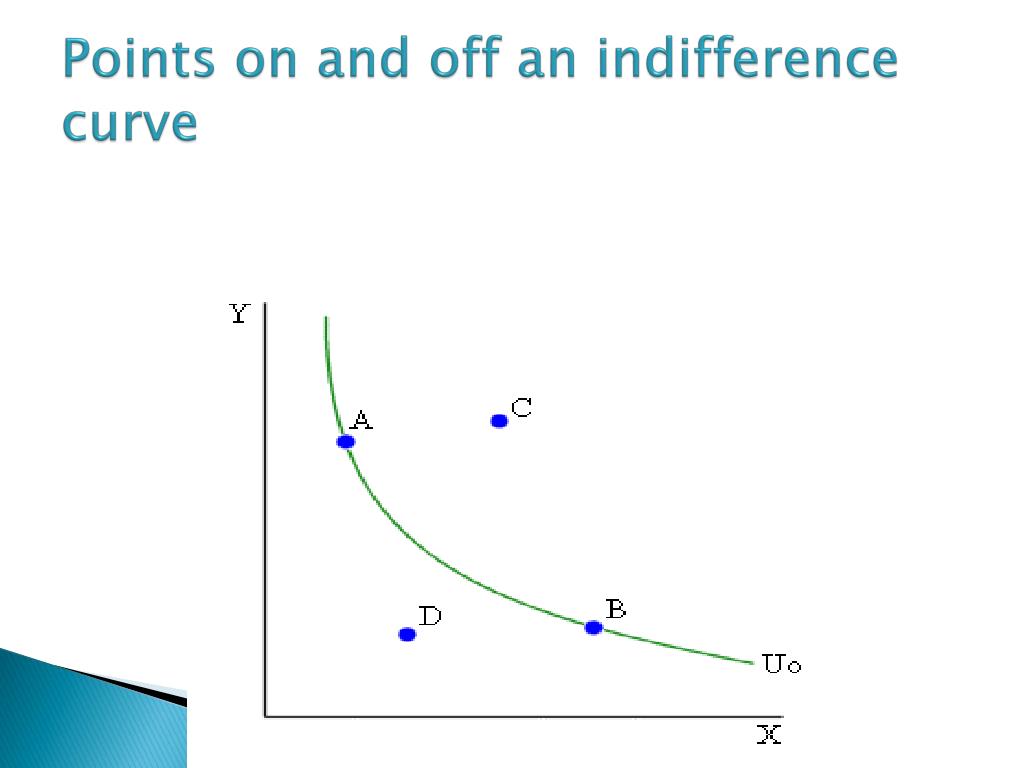 Points on and off an indifference curve

Y
A
C
D
B
Uo
X